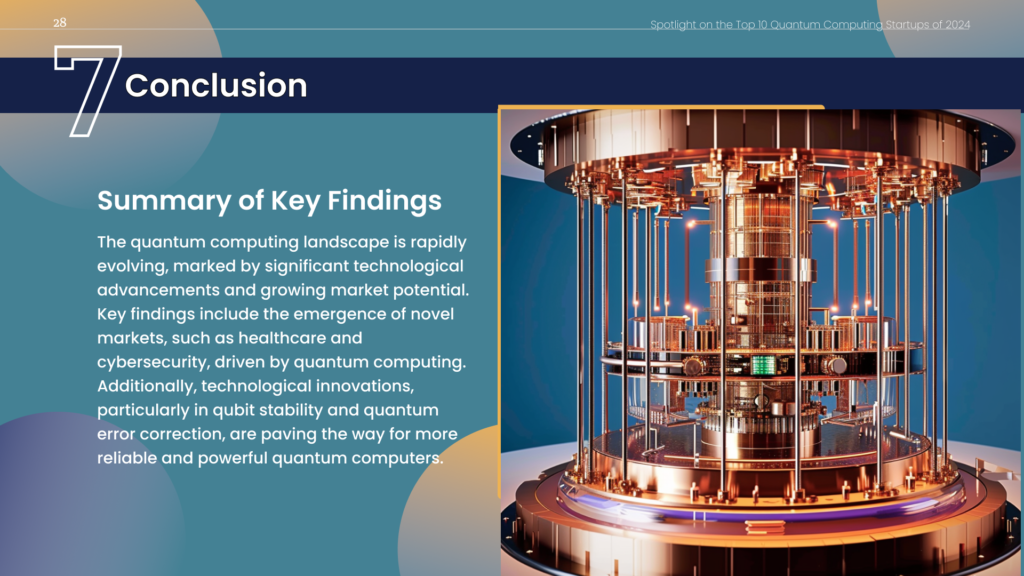 28

Spotlight on the Top 10 Quantum Computing Startups of 2024

7 Conclusion

Summary of Key Findings

The quantum computing landscape is rapidly evolving, marked by significant technological advancements and growing market potential. Key findings include the emergence of novel markets, such as healthcare and cybersecurity, driven by quantum computing. Additionally, technological innovations, particularly in qubit stability and quantum error correction, are paving the way for more reliable and powerful quantum computers.